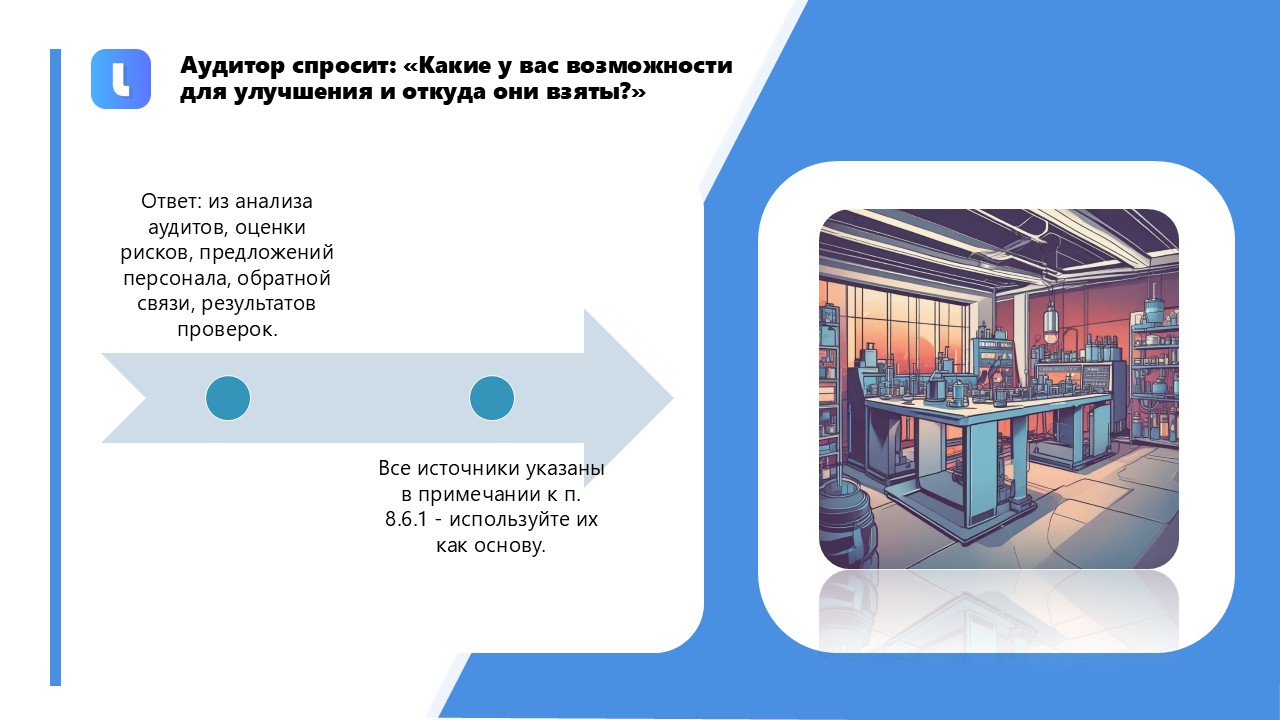 Аудитор спросит: «Какие у вас возможности для улучшения и откуда они взяты?»

Ответ: из анализа аудитов, оценки рисков, предложений персонала, обратной связи, результатов проверок.

Все источники указаны в примечании к п. 8.6.1 - используйте их как основу.